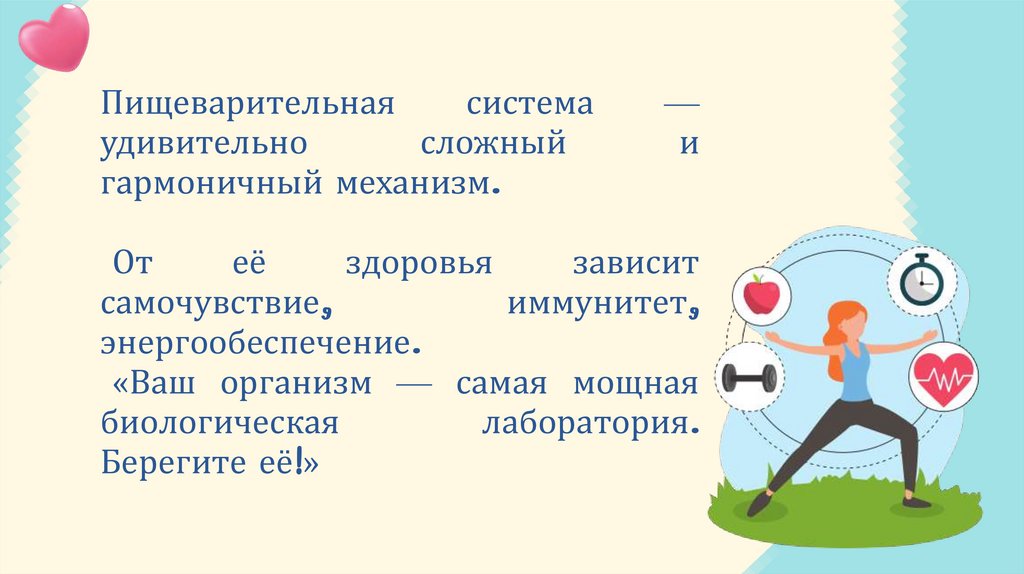 Пищеварительная система — удивительно сложный и гармоничный механизм.

От её здоровья зависит самочувствие, иммунитет, энергообеспечение.
«Ваш организм — самая мощная биологическая лаборатория. Берегите её!»